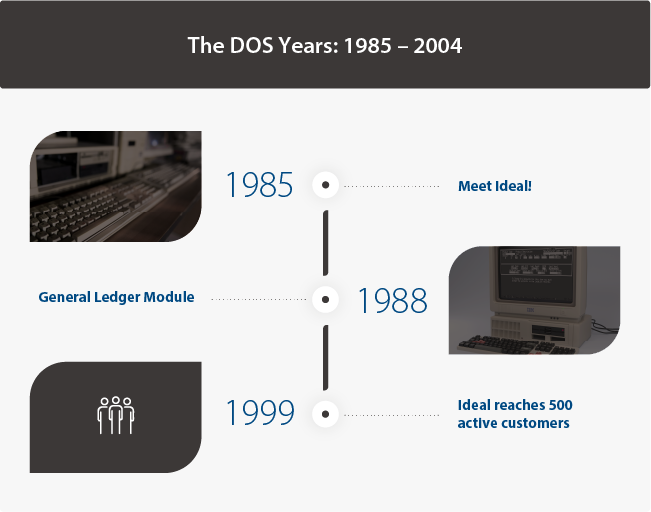 The DOS Years: 1985 – 2004

1985

Meet Ideal!

General Ledger Module

1988

1999

Ideal reaches 500 active customers